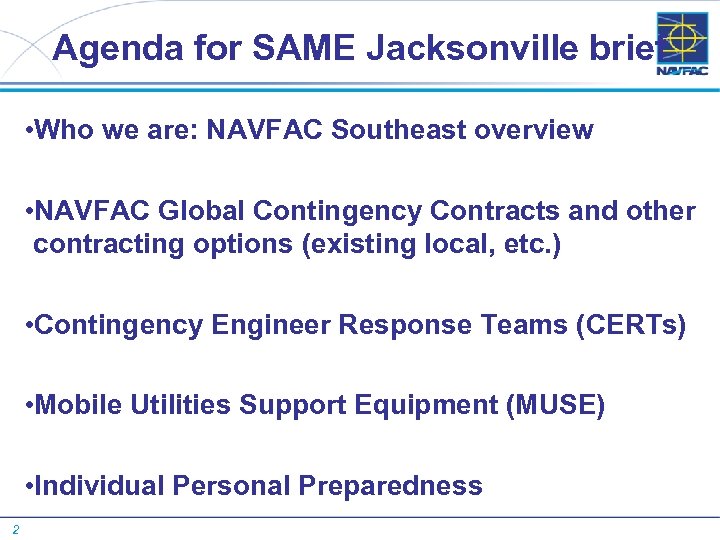 Agenda for SAME Jacksonville brief

NAVFAC

•Who we are: NAVFAC Southeast overview

•NAVFAC Global Contingency Contracts and other contracting options (existing local, etc.)

•Contingency Engineer Response Teams (CERTs)

•Mobile Utilities Support Equipment (MUSE)

•Individual Personal Preparedness

2